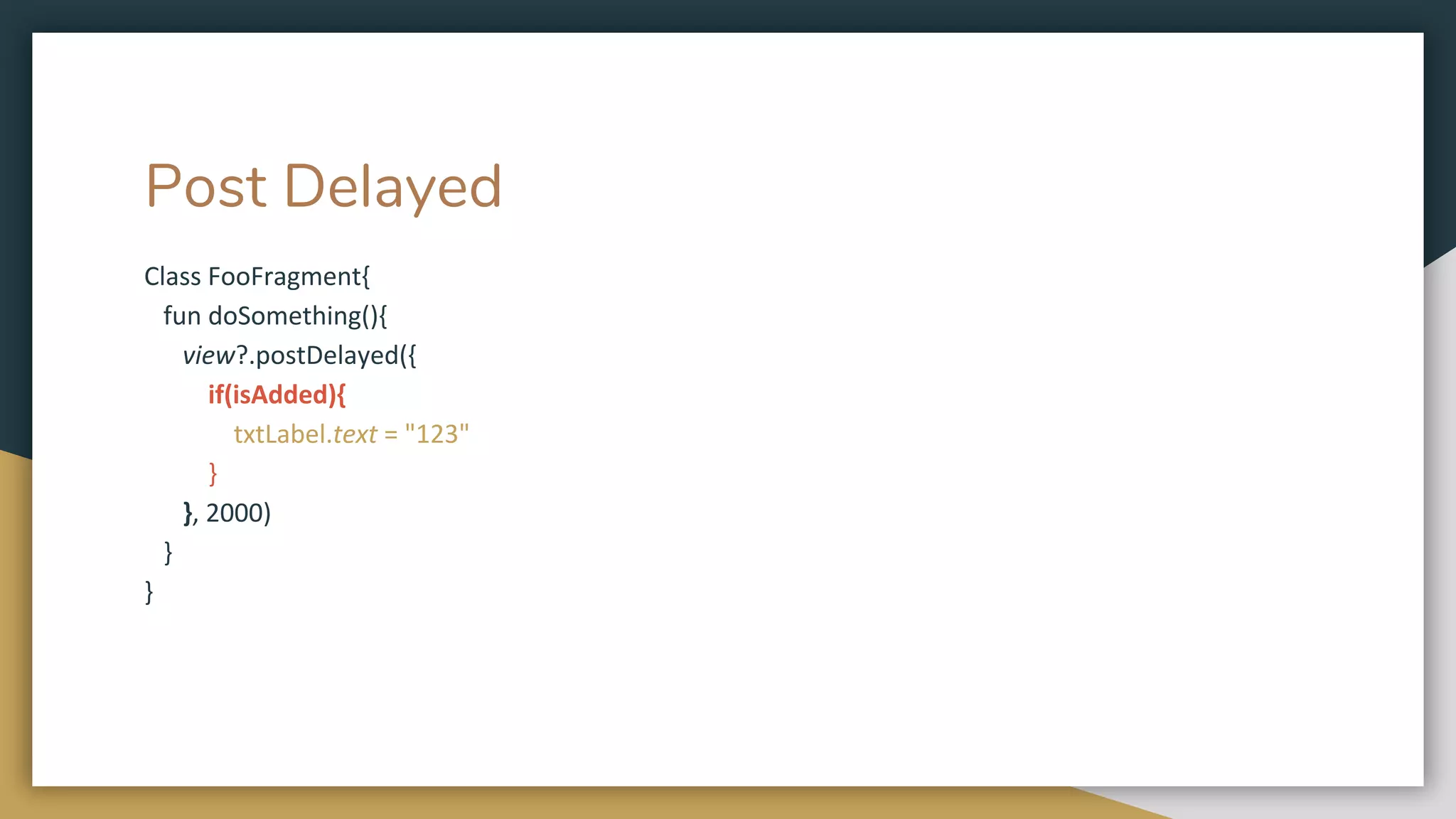 Post Delayed

Class FooFragment{
fun doSomething(){
view?.postDelayed({
if(isAdded){
txtLabel.text = "123"
}
}, 2000)
}
}